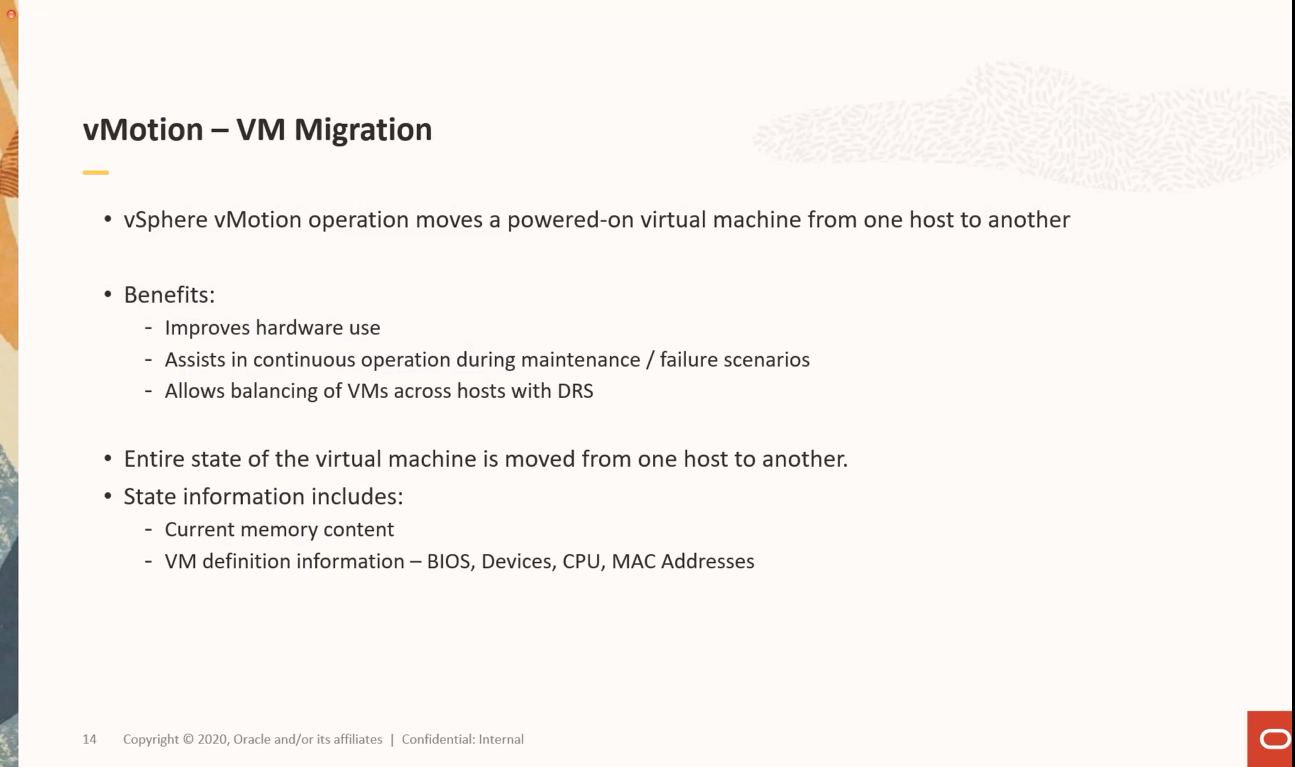 vMotion – VM Migration

• vSphere vMotion operation moves a powered-on virtual machine from one host to another

• Benefits:
- Improves hardware use
- Assists in continuous operation during maintenance / failure scenarios
- Allows balancing of VMs across hosts with DRS

• Entire state of the virtual machine is moved from one host to another.
• State information includes:
- Current memory content
- VM definition information – BIOS, Devices, CPU, MAC Addresses

14 Copyright © 2020, Oracle and/or its affiliates | Confidential: Internal